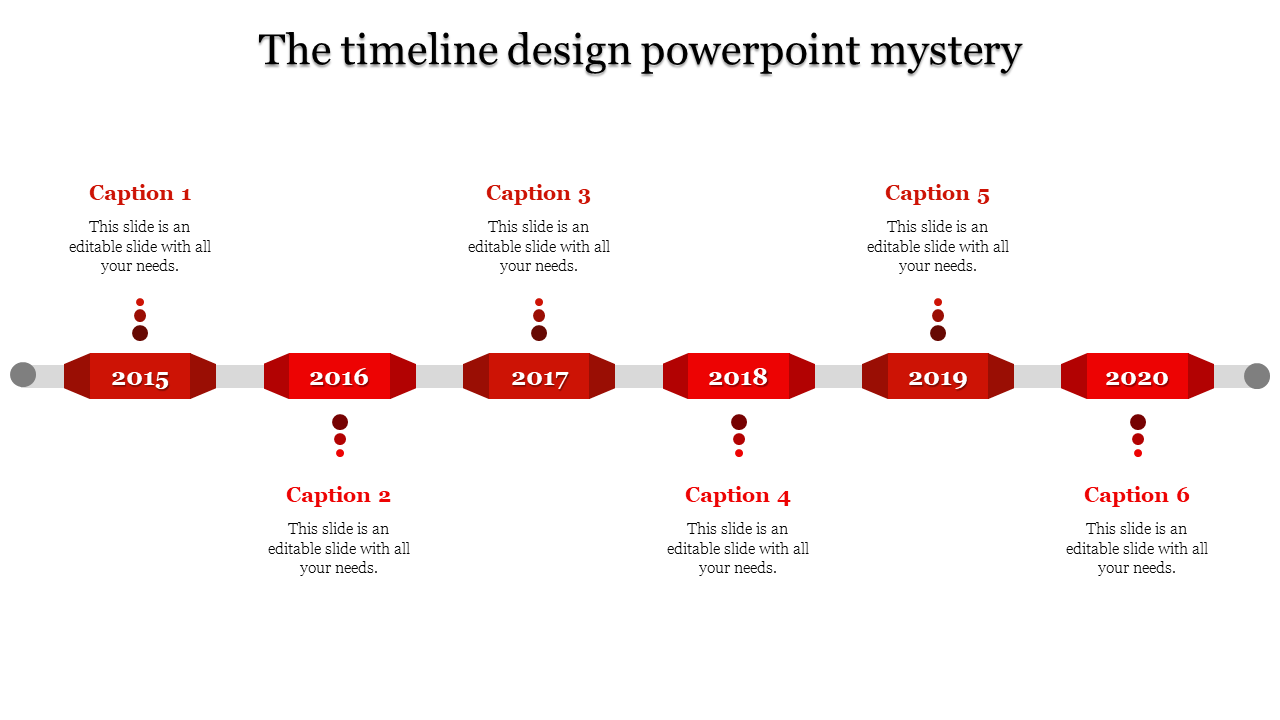 The timeline design powerpoint mystery

Caption 1

This slide is an editable slide with all your needs.

Caption 3

This slide is an editable slide with all your needs.

Caption 5

This slide is an editable slide with all your needs.

2015

2016

2017

2018

2019

2020

Caption 2

This slide is an editable slide with all your needs.

Caption 4

This slide is an editable slide with all your needs.

Caption 6

This slide is an editable slide with all your needs.